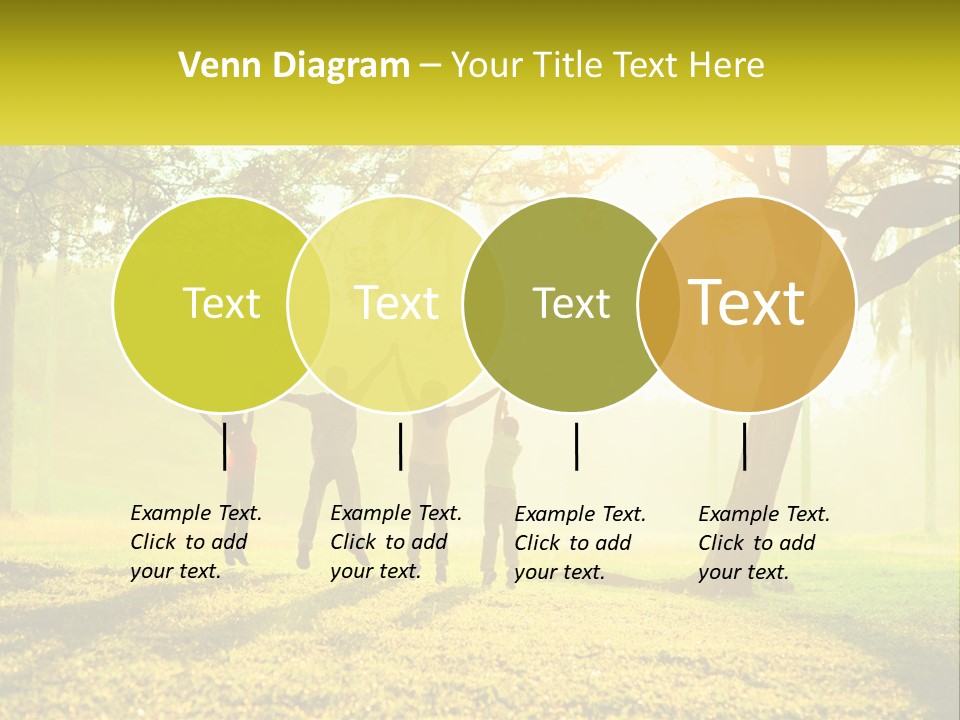 Venn Diagram – Your Title Text Here

Text

Text

Text

Text

Example Text. Click to add your text.

Example Text. Click to add your text.

Example Text. Click to add your text.

Example Text. Click to add your text.